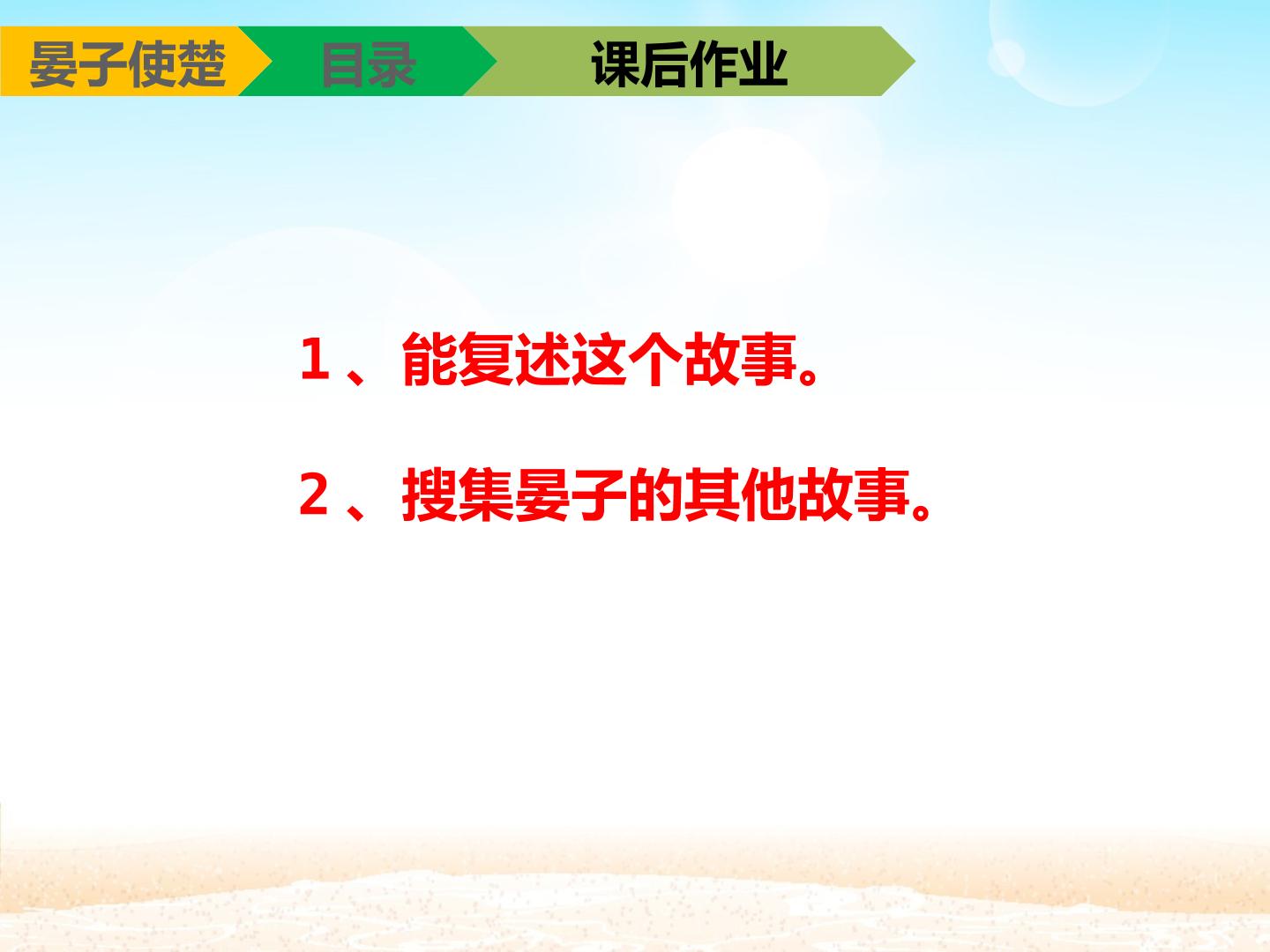 晏子使楚 目录 课后作业

1、能复述这个故事。

2、搜集晏子的其他故事。